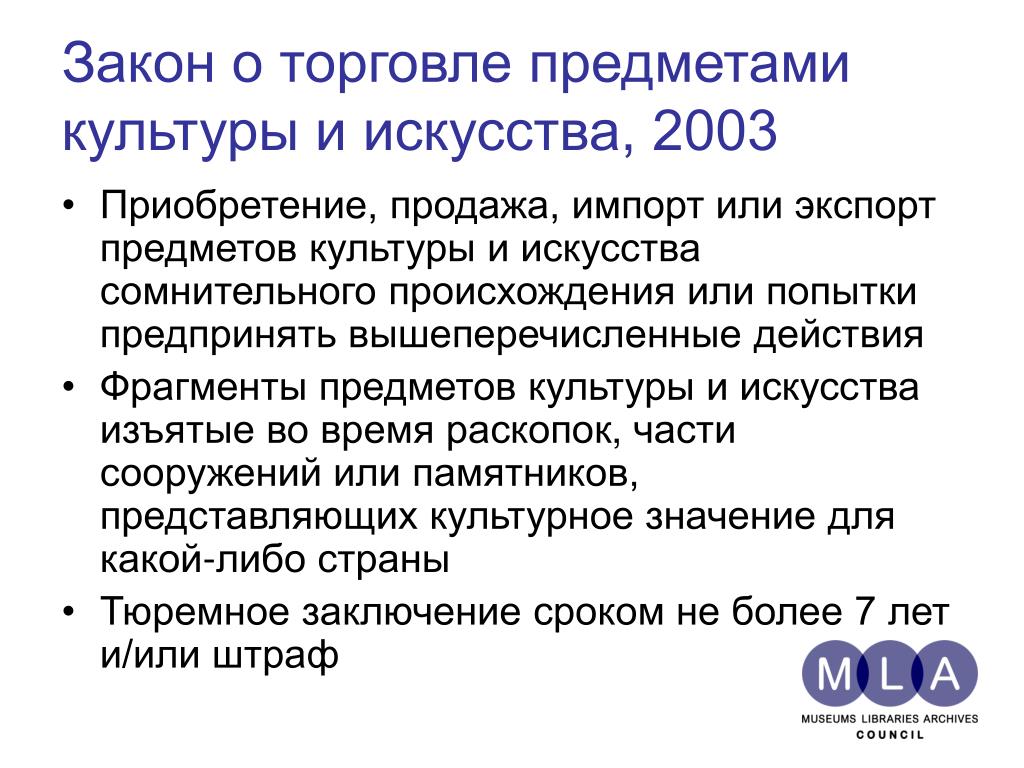 Закон о торговле предметами культуры и искусства, 2003

• Приобретение, продажа, импорт или экспорт предметов культуры и искусства сомнительного происхождения или попытки предпринять вышеперечисленные действия

• Фрагменты предметов культуры и искусства изъятые во время раскопок, части сооружений или памятников, представляющих культурное значение для какой-либо страны

• Тюремное заключение сроком не более 7 лет и/или штраф

M L A
MUSEUMS LIBRARIES ARCHIVES
COUNCIL